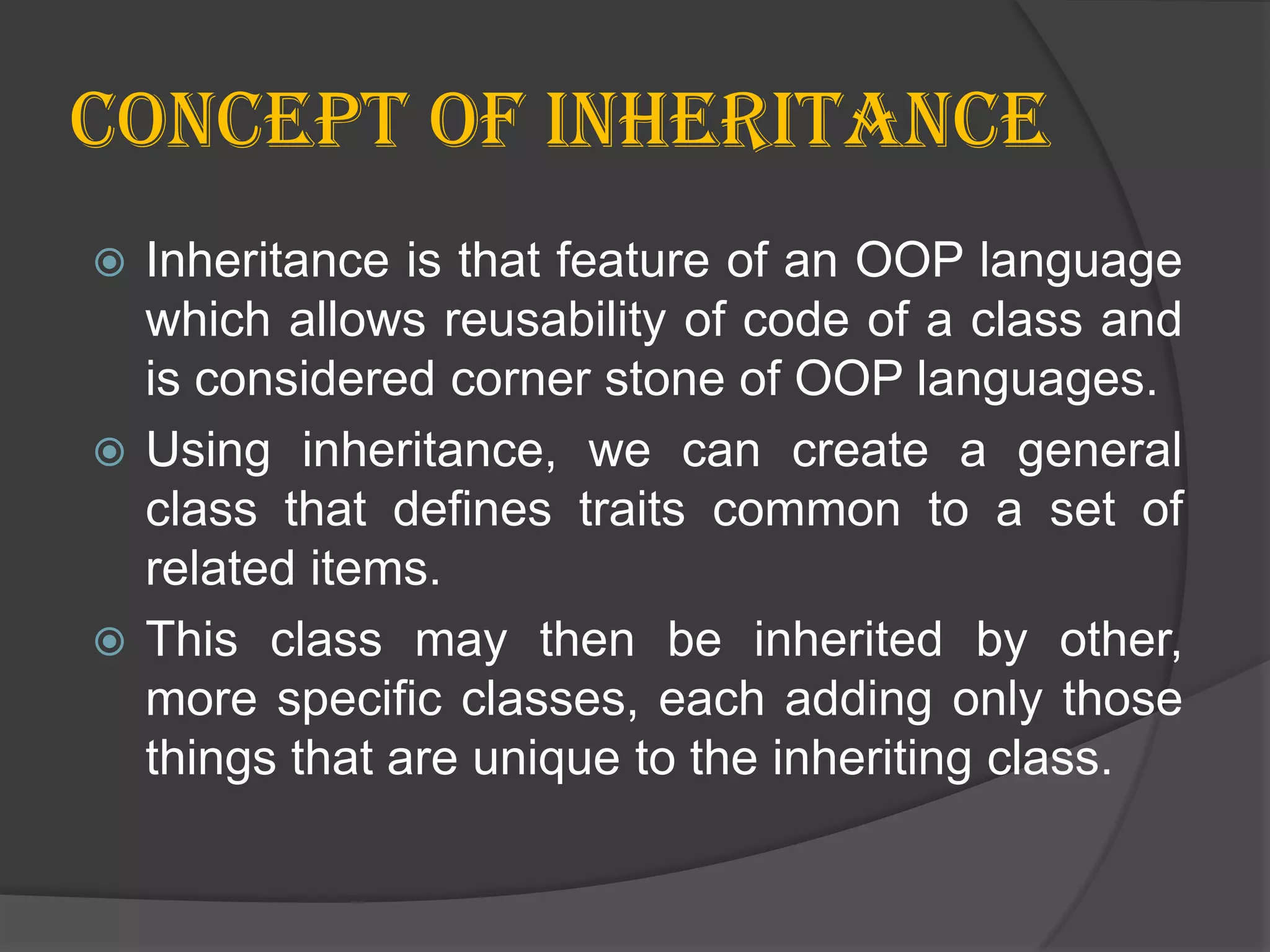 CONCEPT OF INHERITANCE

Inheritance is that feature of an OOP language which allows reusability of code of a class and is considered corner stone of OOP languages.

Using inheritance, we can create a general class that defines traits common to a set of related items.

This class may then be inherited by other, more specific classes, each adding only those things that are unique to the inheriting class.